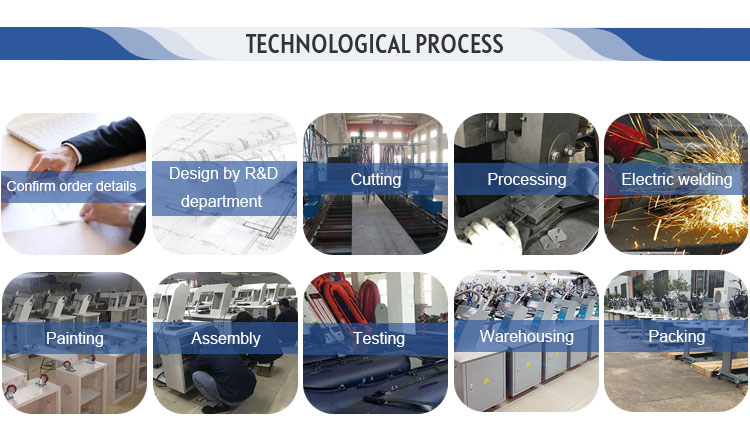 TECHNOLOGICAL PROCESS

Confirm order details

Design by R&D department

Cutting

Processing

Electric welding

Painting

Assembly

Testing

Warehousing

Packing